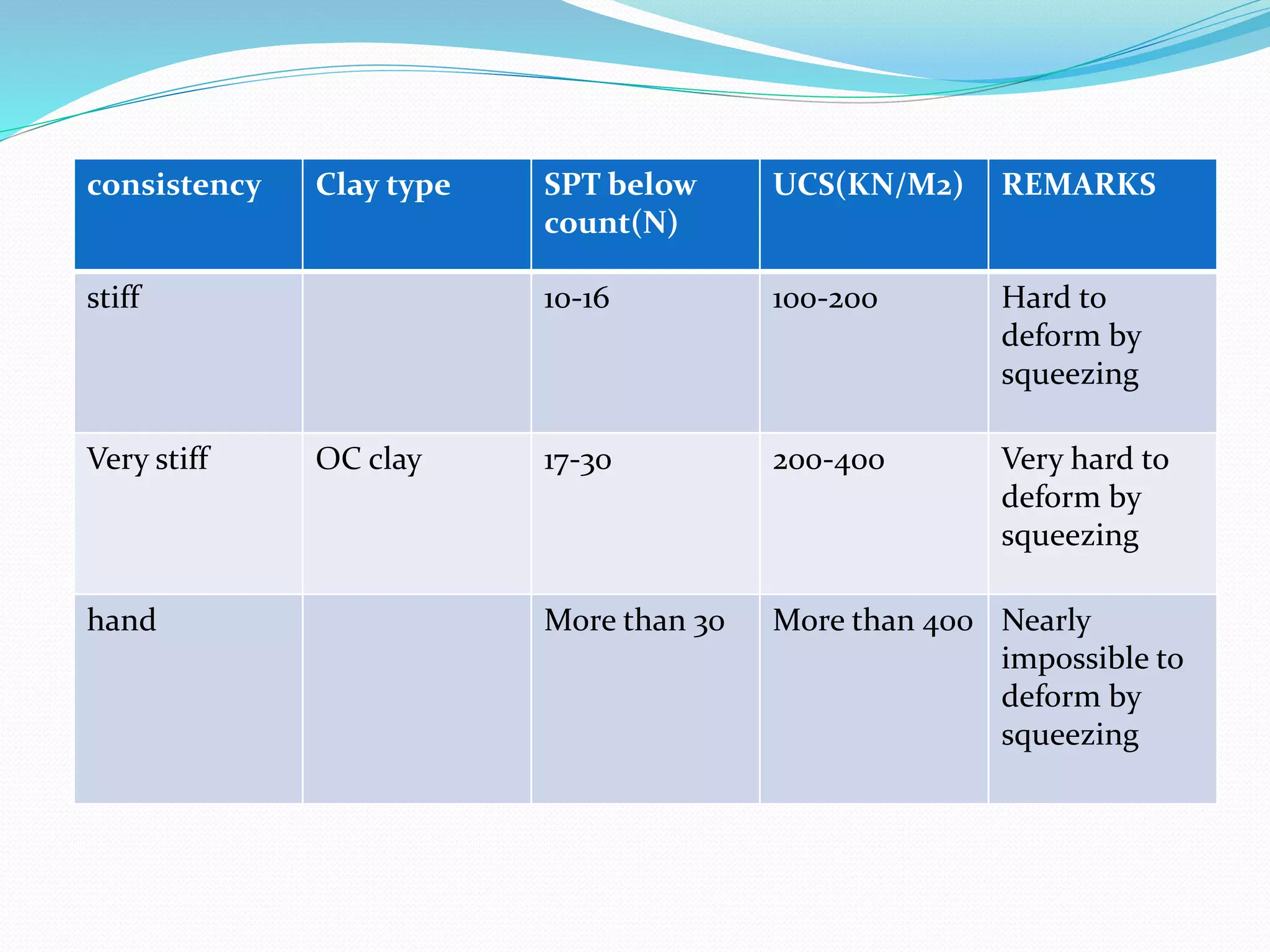 | consistency | Clay type | SPT below count(N) | UCS(KN/M2) | REMARKS |
|---|---|---|---|---|
| stiff | | 10-16 | 100-200 | Hard to deform by squeezing |
| Very stiff | OC clay | 17-30 | 200-400 | Very hard to deform by squeezing |
| hand | | More than 30 | More than 400 | Nearly impossible to deform by squeezing |